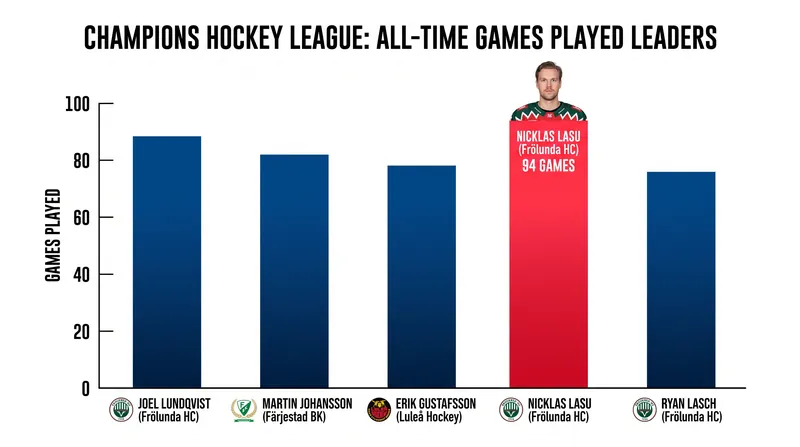 CHAMPIONS HOCKEY LEAGUE: ALL-TIME GAMES PLAYED LEADERS

GAMES PLAYED

100
80
60
40
20
0

NICKLAS LASU
(Frölunda HC)
94 GAMES

JOEL LUNDQVIST
(Frölunda HC)

MARTIN JOHANSSON
(Färjestad BK)

ERIK GUSTAFSSON
(Luleå Hockey)

NICKLAS LASU
(Frölunda HC)

RYAN LASCH
(Frölunda HC)